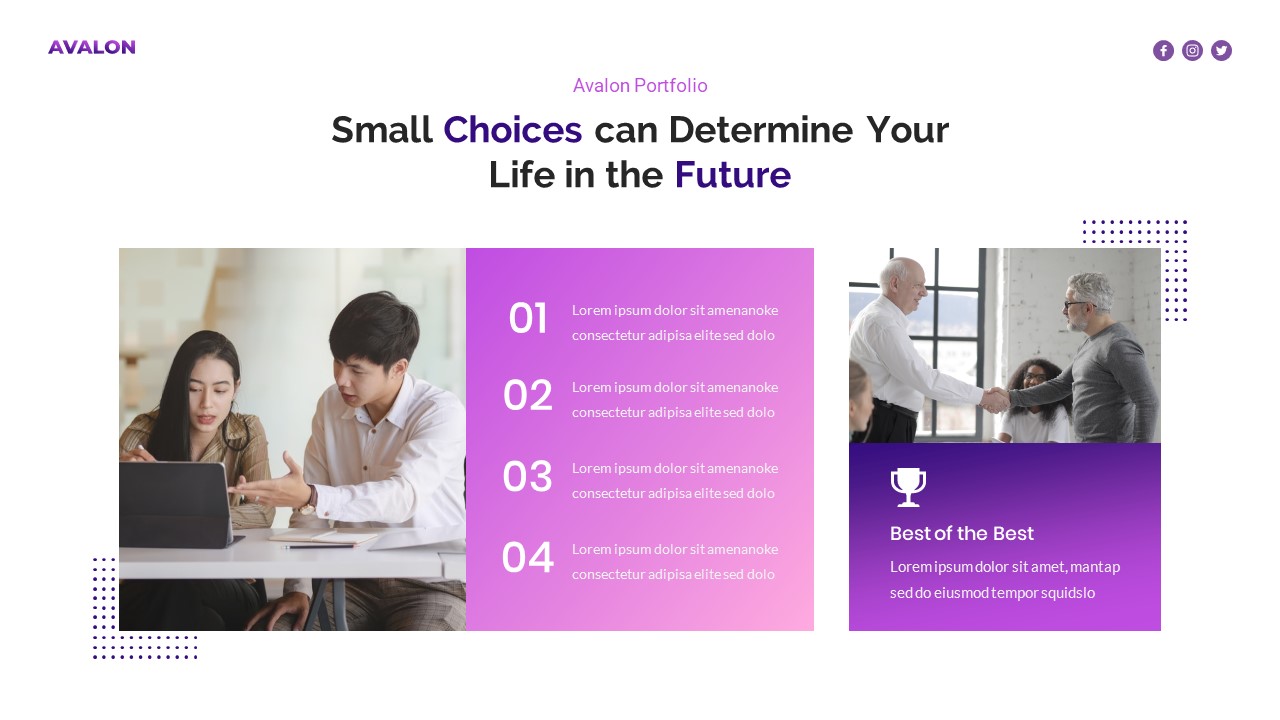 AVALON

Avalon Portfolio

Small Choices can Determine Your Life in the Future

01 Lorem ipsum dolor sit amenanoke consectetur adipisa elite sed dolo

02 Lorem ipsum dolor sit amenanoke consectetur adipisa elite sed dolo

03 Lorem ipsum dolor sit amenanoke consectetur adipisa elite sed dolo

04 Lorem ipsum dolor sit amenanoke consectetur adipisa elite sed dolo

Best of the Best

Lorem ipsum dolor sit amet, mantap sed do eiusmod tempor squidslo